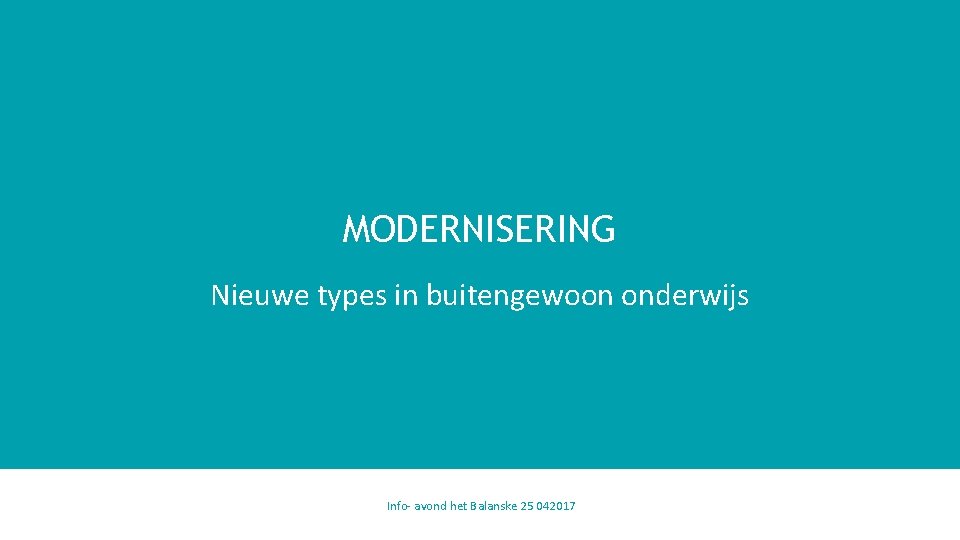 MODERNISERING

Nieuwe types in buitengewoon onderwijs

Info- avond het Balanske 25 042017